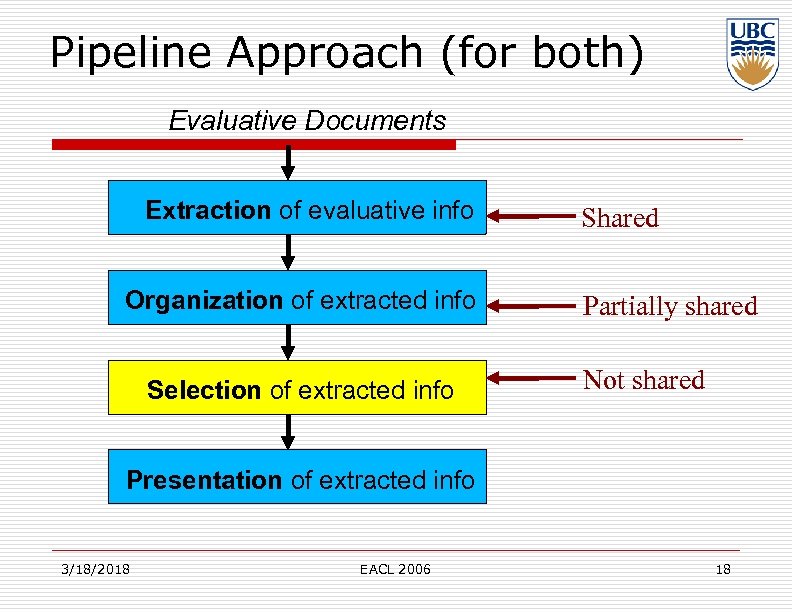 Pipeline Approach (for both)

UBC

Evaluative Documents

Extraction of evaluative info

Shared

Organization of extracted info

Partially shared

Selection of extracted info

Not shared

Presentation of extracted info

3/18/2018

EACL 2006

18